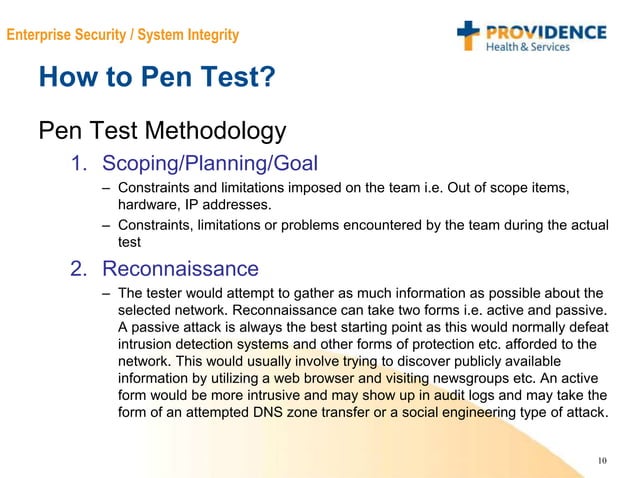 Enterprise Security / System Integrity

PROVIDENCE
Health & Services

How to Pen Test?

Pen Test Methodology

1. Scoping/Planning/Goal

– Constraints and limitations imposed on the team i.e. Out of scope items, hardware, IP addresses.

– Constraints, limitations or problems encountered by the team during the actual test

2. Reconnaissance

– The tester would attempt to gather as much information as possible about the selected network. Reconnaissance can take two forms i.e. active and passive. A passive attack is always the best starting point as this would normally defeat intrusion detection systems and other forms of protection etc. afforded to the network. This would usually involve trying to discover publicly available information by utilizing a web browser and visiting newsgroups etc. An active form would be more intrusive and may show up in audit logs and may take the form of an attempted DNS zone transfer or a social engineering type of attack.

10